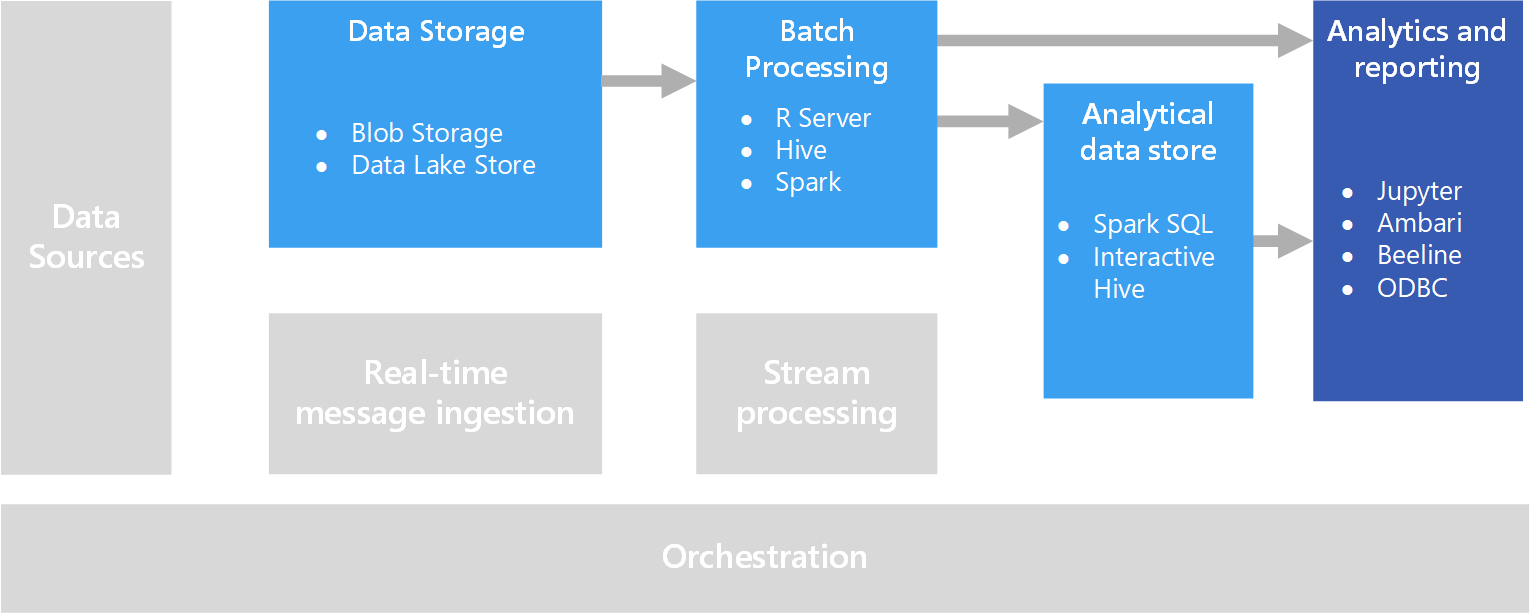 Data Sources

Data Storage

- Blob Storage
- Data Lake Store

Batch Processing

- R Server
- Hive
- Spark

Analytical data store

- Spark SQL
- Interactive Hive

Analytics and reporting

- Jupyter
- Ambari
- Beeline
- ODBC

Real-time message ingestion

Stream processing

Orchestration